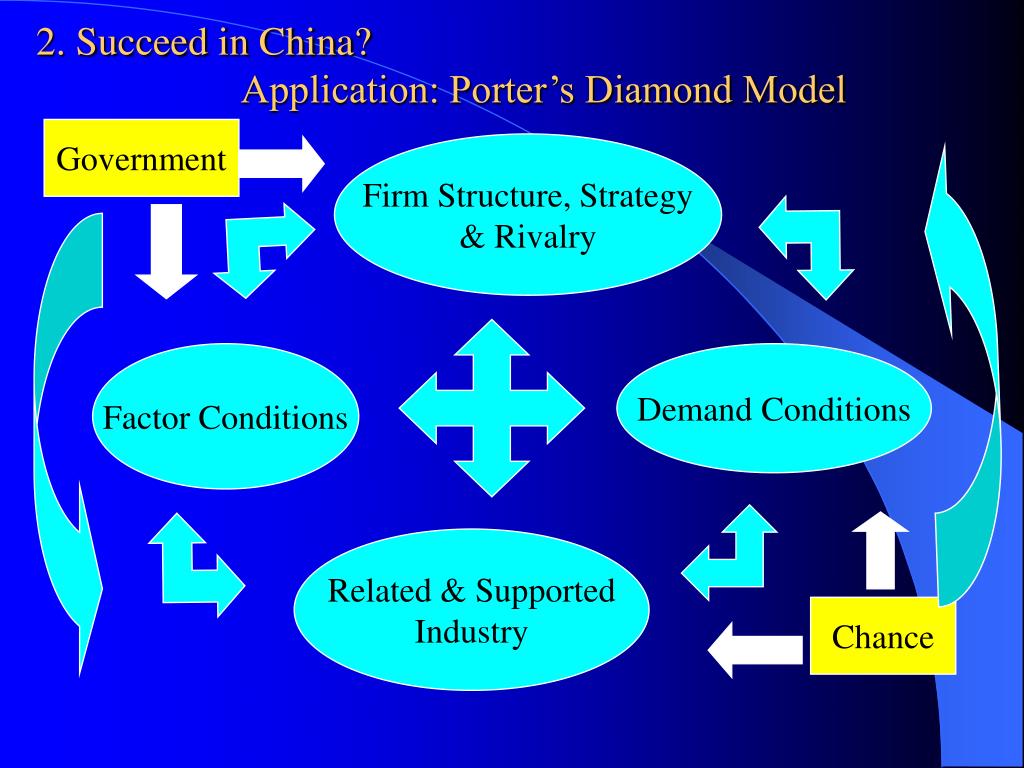 2. Succeed in China?
Application: Porter's Diamond Model

Government

Firm Structure, Strategy & Rivalry

Factor Conditions

Demand Conditions

Related & Supported Industry

Chance